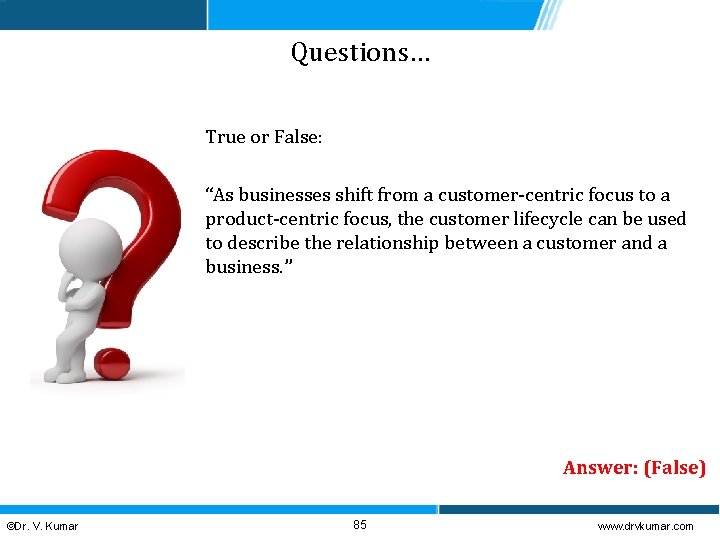 Questions…

True or False:

“As businesses shift from a customer-centric focus to a product-centric focus, the customer lifecycle can be used to describe the relationship between a customer and a business.”

Answer: (False)

©Dr. V. Kumar

85

www.drvkumar.com